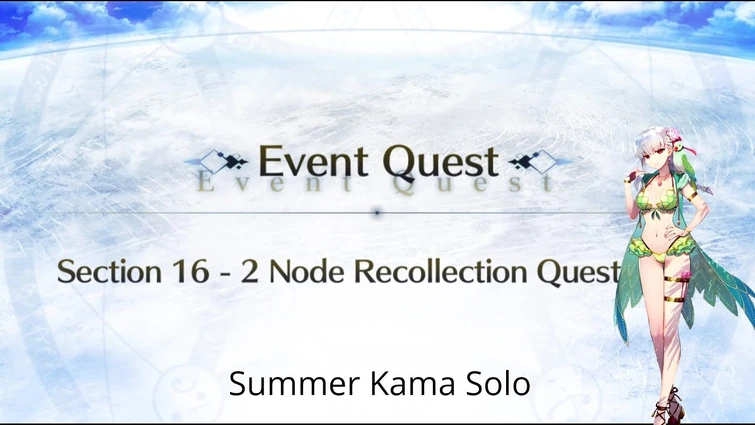 Event Quest
Event Quest

Section 16 - 2 Node Recollection Quest

Summer Kama Solo